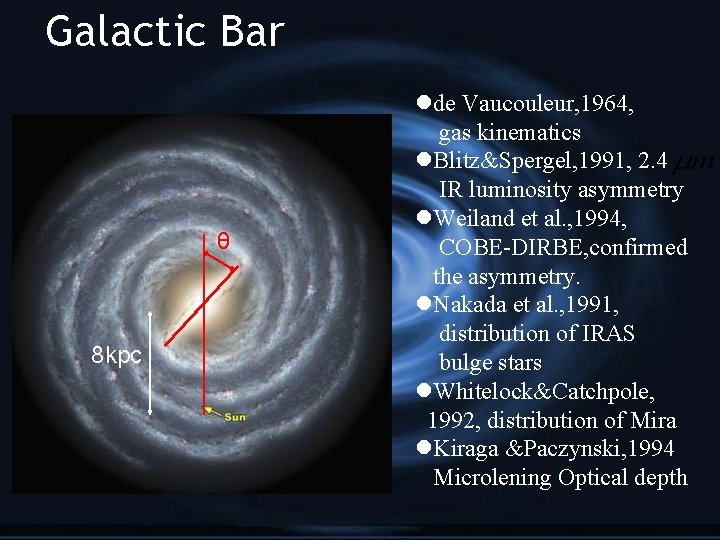 Galactic Bar

θ

8kpc

Sun

●de Vaucouleur,1964, gas kinematics
●Blitz&Spergel,1991, 2.4 $\mu m$ IR luminosity asymmetry
●Weiland et al.,1994, COBE-DIRBE,confirmed the asymmetry.
●Nakada et al.,1991, distribution of IRAS bulge stars
●Whitelock&Catchpole, 1992, distribution of Mira
●Kiraga &Paczynski,1994 Microlening Optical depth